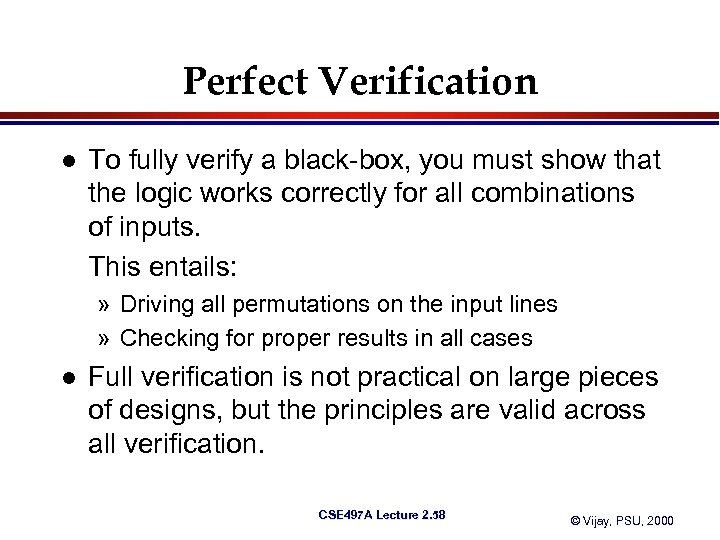 Perfect Verification

● To fully verify a black-box, you must show that the logic works correctly for all combinations of inputs.

This entails:

» Driving all permutations on the input lines

» Checking for proper results in all cases

● Full verification is not practical on large pieces of designs, but the principles are valid across all verification.

CSE497A Lecture 2.58

© Vijay, PSU, 2000